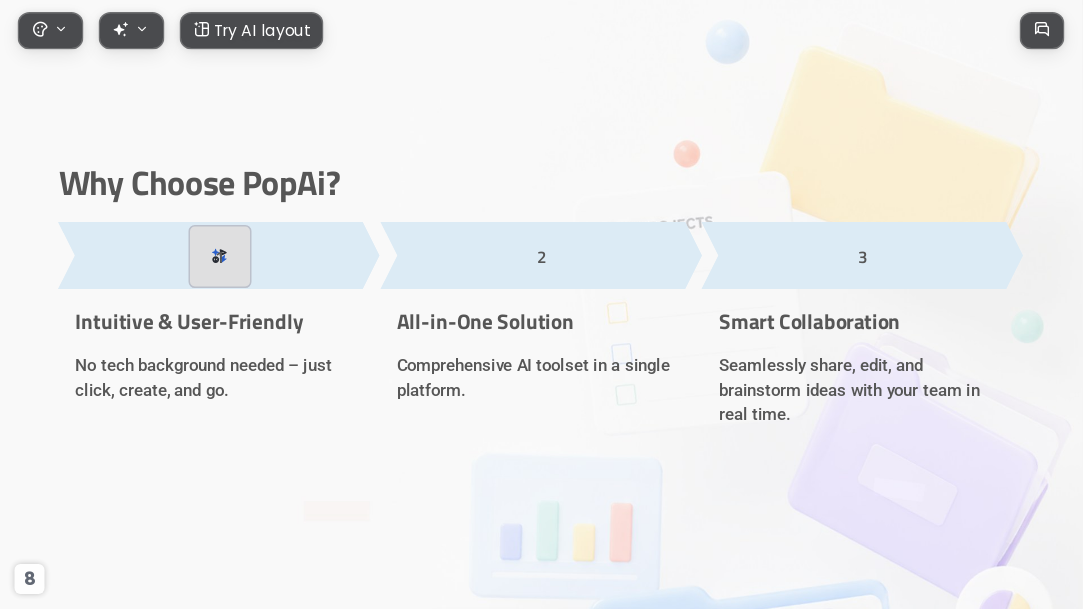 Try AI layout

Why Choose PopAi?

2

3

Intuitive & User-Friendly

No tech background needed – just click, create, and go.

All-in-One Solution

Comprehensive AI toolset in a single platform.

Smart Collaboration

Seamlessly share, edit, and brainstorm ideas with your team in real time.

8